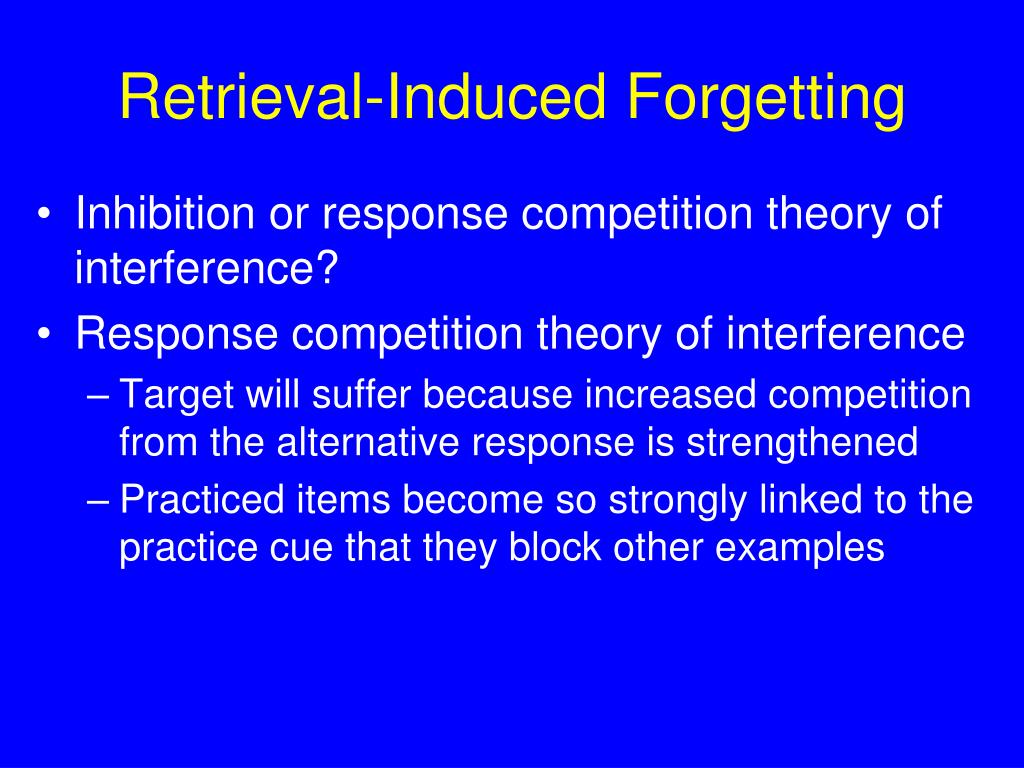 Retrieval-Induced Forgetting

• Inhibition or response competition theory of interference?
• Response competition theory of interference
– Target will suffer because increased competition from the alternative response is strengthened
– Practiced items become so strongly linked to the practice cue that they block other examples